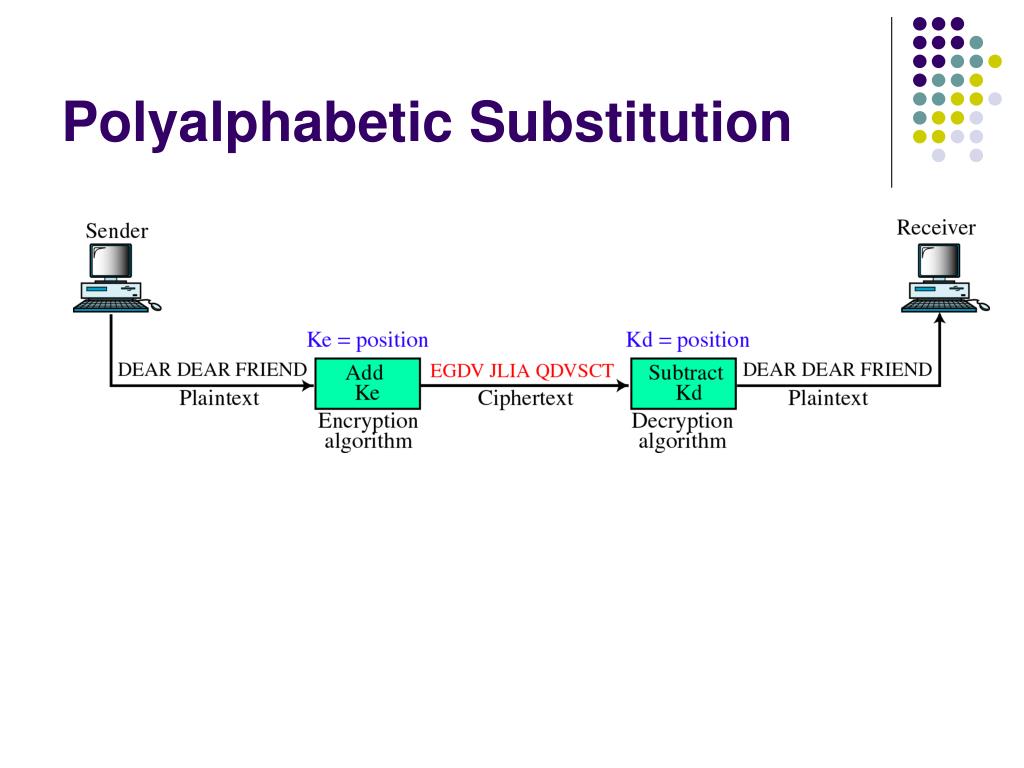 Polyalphabetic Substitution

Sender

Receiver

Ke = position

Kd = position

DEAR DEAR FRIEND

Plaintext

Add Ke

Encryption algorithm

EGDV JLIA QDVSCT

Ciphertext

Subtract Kd

Decryption algorithm

DEAR DEAR FRIEND

Plaintext